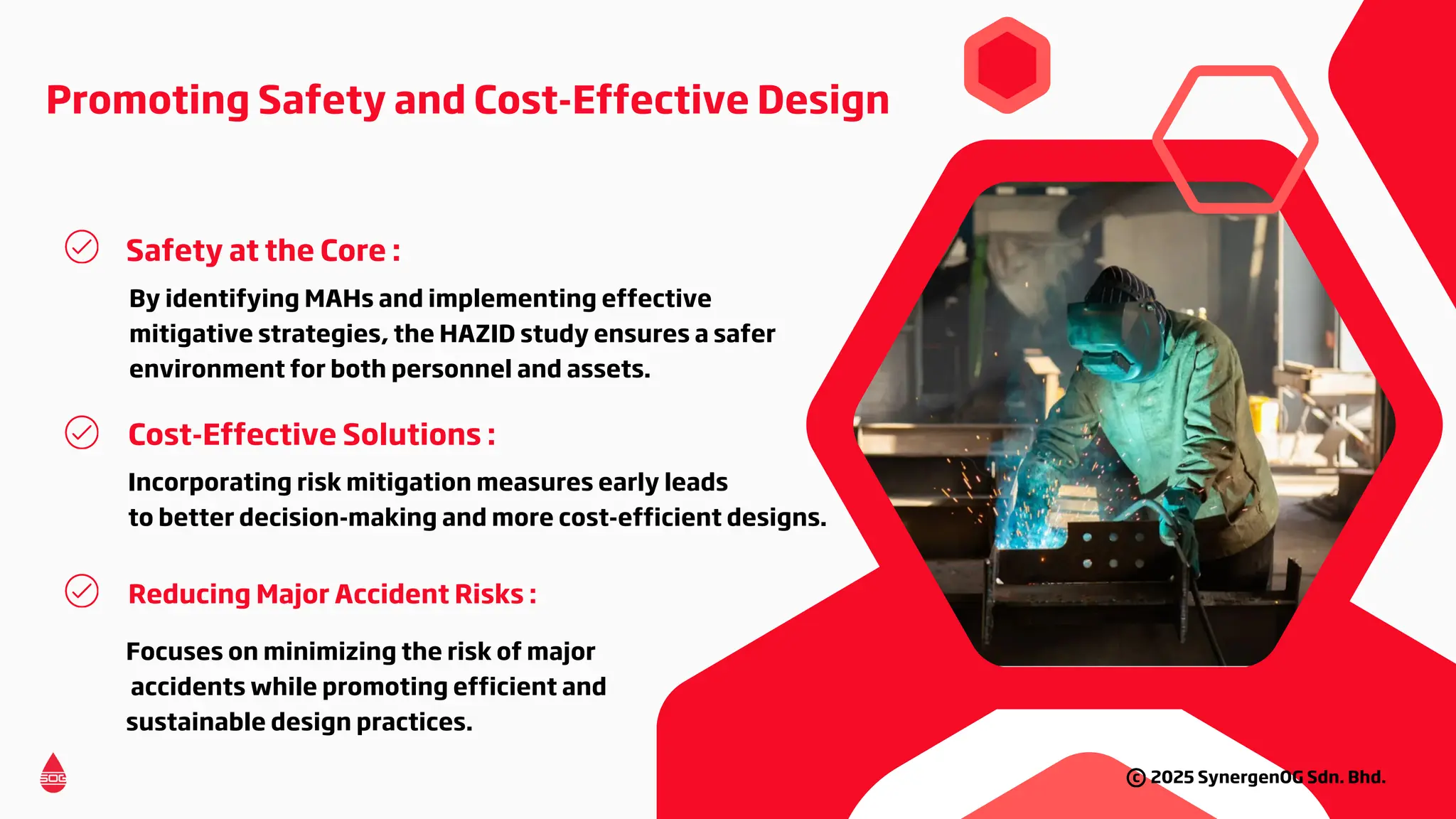 Promoting Safety and Cost-Effective Design

Safety at the Core :

By identifying MAHs and implementing effective mitigative strategies, the HAZID study ensures a safer environment for both personnel and assets.

Cost-Effective Solutions :

Incorporating risk mitigation measures early leads to better decision-making and more cost-efficient designs.

Reducing Major Accident Risks :

Focuses on minimizing the risk of major accidents while promoting efficient and sustainable design practices.

SOG

© 2025 SynergenOG Sdn. Bhd.